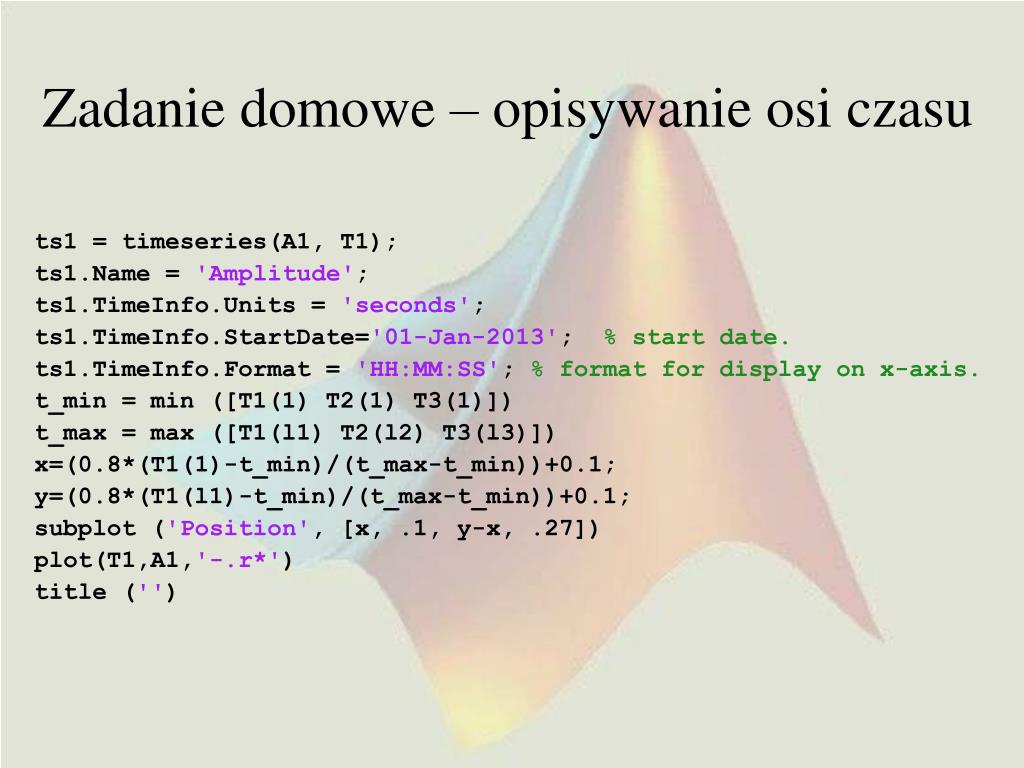 Zadanie domowe – opisywanie osi czasu

ts1 = timeseries(A1, T1);
ts1.Name = 'Amplitude';
ts1.TimeInfo.Units = 'seconds';
ts1.TimeInfo.StartDate='01-Jan-2013'; % start date.
ts1.TimeInfo.Format = 'HH:MM:SS'; % format for display on x-axis.
t_min = min ([T1(1) T2(1) T3(1)])
t_max = max ([T1(l1) T2(l2) T3(l3)])
x=(0.8*(T1(1)-t_min)/(t_max-t_min))+0.1;
y=(0.8*(T1(l1)-t_min)/(t_max-t_min))+0.1;
subplot ('Position', [x, .1, y-x, .27])
plot(T1,A1,'-.r*')
title ('')